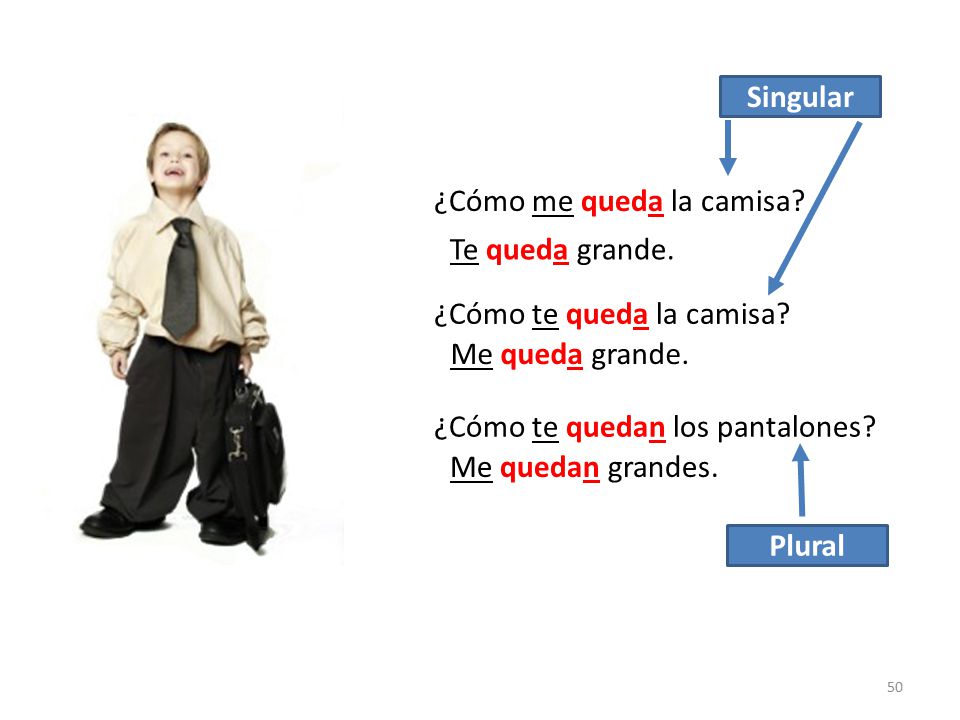 Singular

¿Cómo me queda la camisa?
Te queda grande.

¿Cómo te queda la camisa?
Me queda grande.

¿Cómo te quedan los pantalones?
Me quedan grandes.

Plural

50